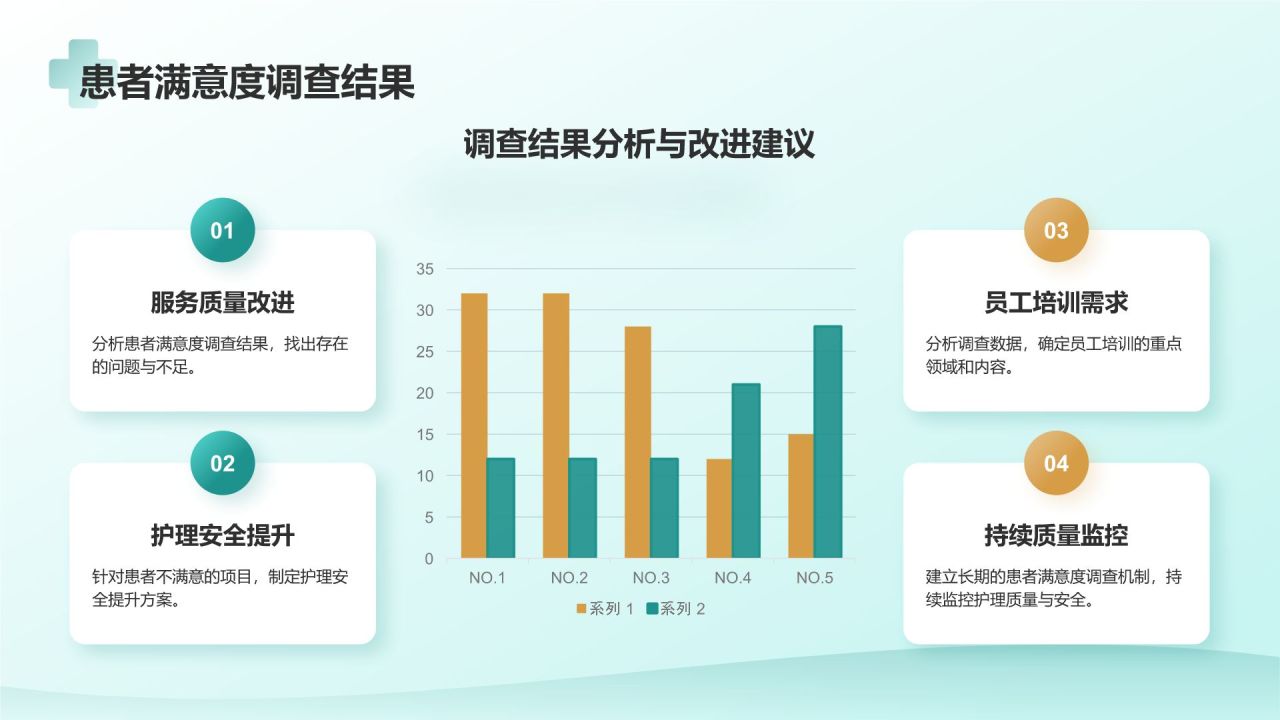 患者满意度调查结果

调查结果分析与改进建议

01

服务质量改进

分析患者满意度调查结果，找出存在的问题与不足。

02

护理安全提升

针对患者不满意的项目，制定护理安全提升方案。

35
30
25
20
15
10
5
0

NO.1 NO.2 NO.3 NO.4 NO.5

系列 1 系列 2

03

员工培训需求

分析调查数据，确定员工培训的重点领域和内容。

04

持续质量监控

建立长期的患者满意度调查机制，持续监控护理质量与安全。